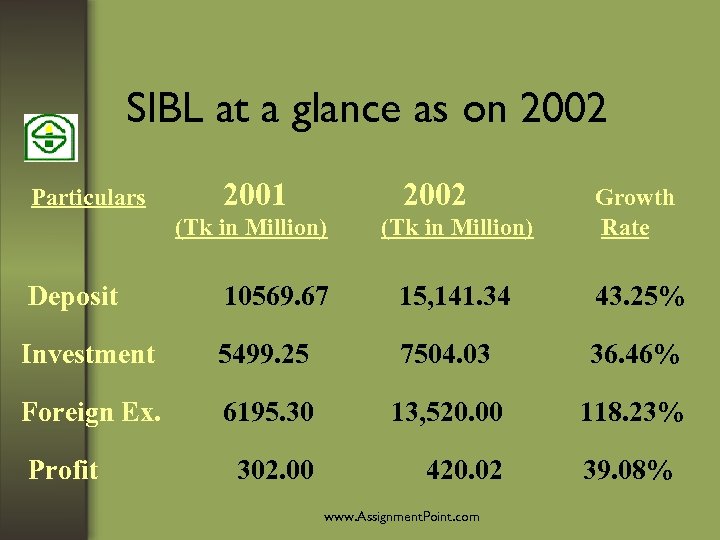 SIBL at a glance as on 2002

| Particulars | 2001 (Tk in Million) | 2002 (Tk in Million) | Growth Rate |
|---|---|---|---|
| Deposit | 10569.67 | 15,141.34 | 43.25% |
| Investment | 5499.25 | 7504.03 | 36.46% |
| Foreign Ex. | 6195.30 | 13,520.00 | 118.23% |
| Profit | 302.00 | 420.02 | 39.08% |

www.AssignmentPoint.com